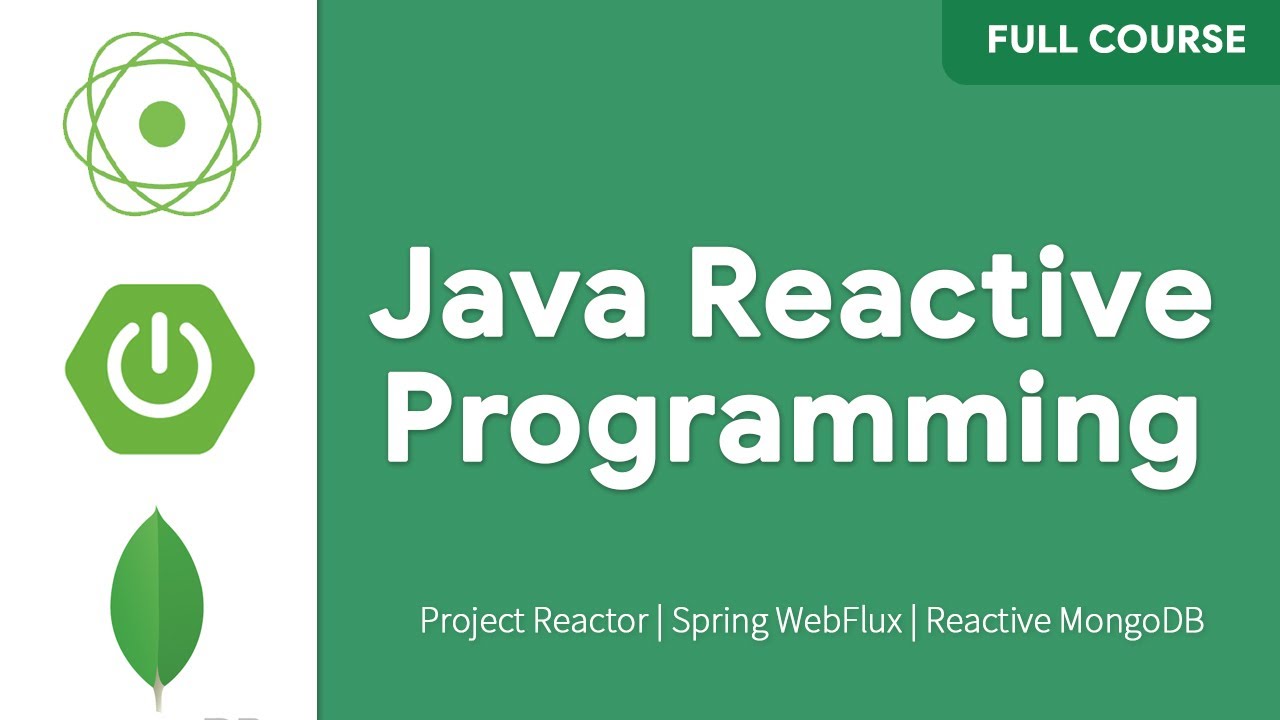 FULL COURSE

Java Reactive Programming

Project Reactor | Spring WebFlux | Reactive MongoDB